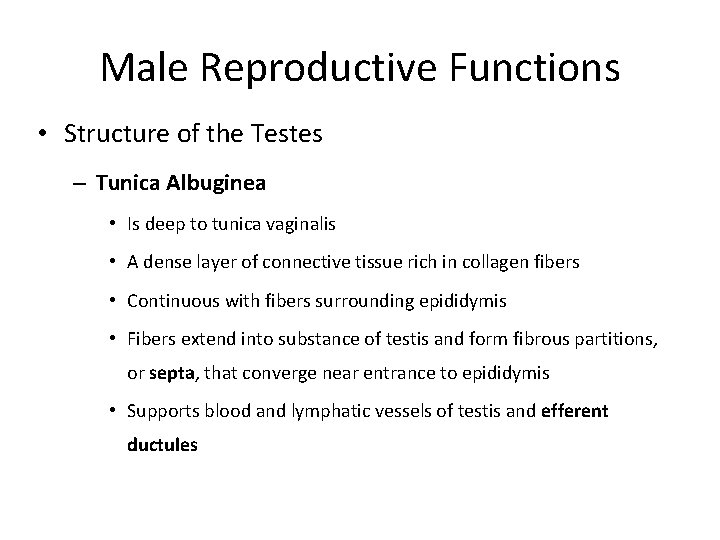 Male Reproductive Functions

• Structure of the Testes

– Tunica Albuginea

• Is deep to tunica vaginalis

• A dense layer of connective tissue rich in collagen fibers

• Continuous with fibers surrounding epididymis

• Fibers extend into substance of testis and form fibrous partitions, or septa, that converge near entrance to epididymis

• Supports blood and lymphatic vessels of testis and efferent ductules